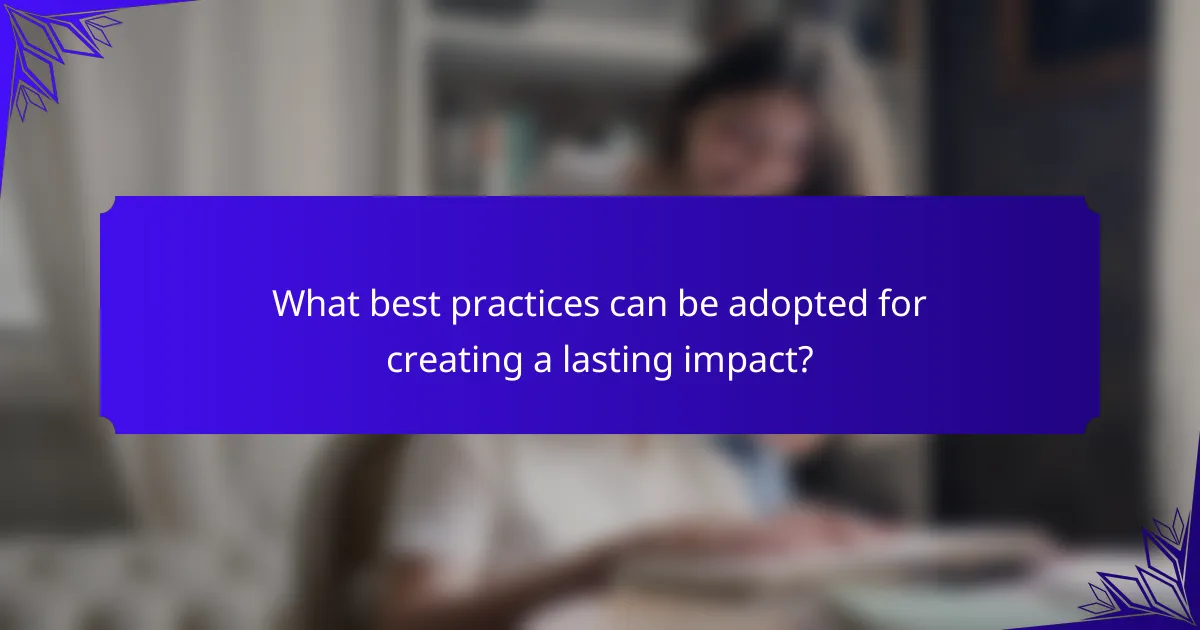 What best practices can be adopted for creating a lasting impact?